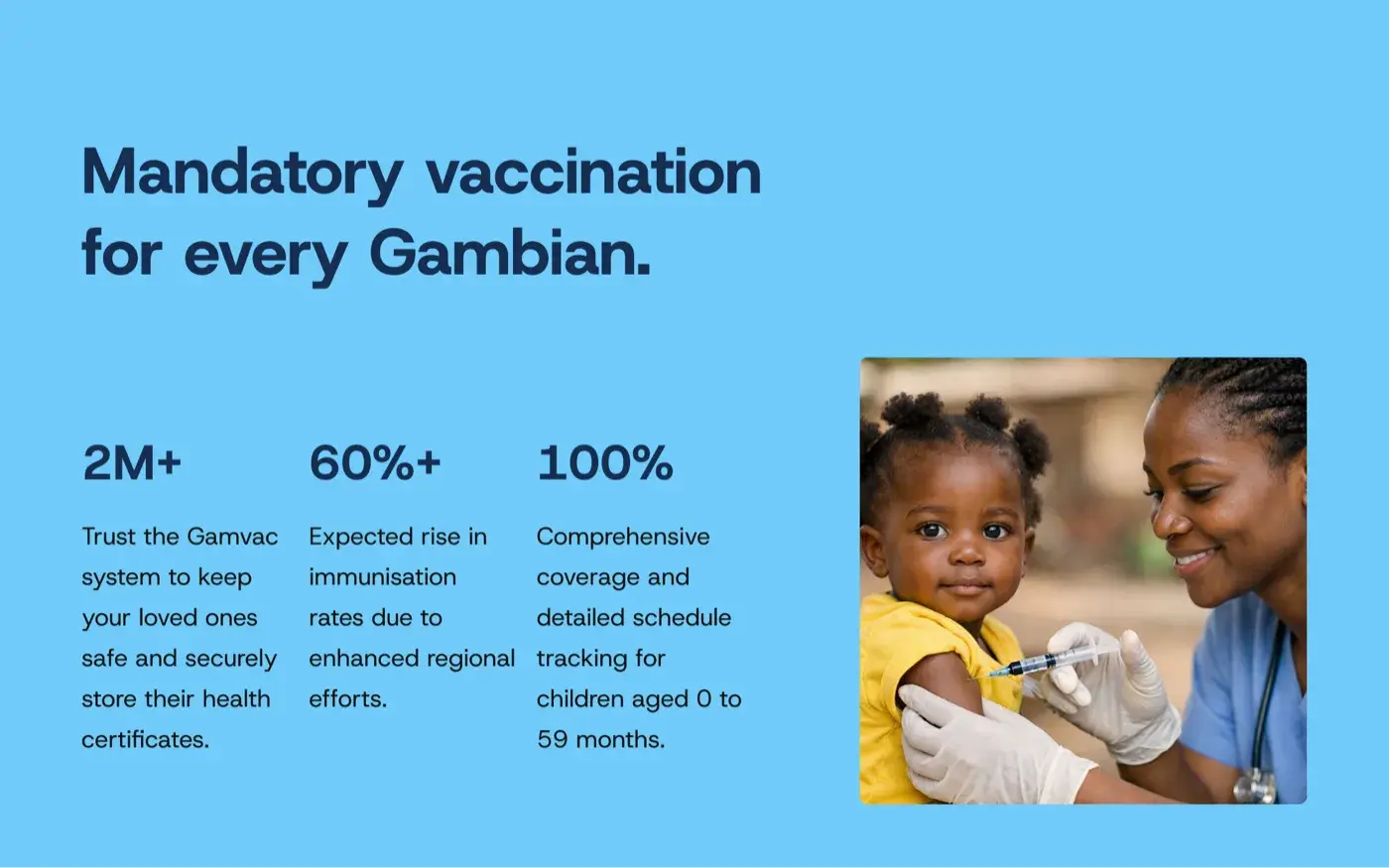 Mandatory vaccination for every Gambian.

2M+

Trust the Gamvac system to keep your loved ones safe and securely store their health certificates.

60%+

Expected rise in immunisation rates due to enhanced regional efforts.

100%

Comprehensive coverage and detailed schedule tracking for children aged 0 to 59 months.